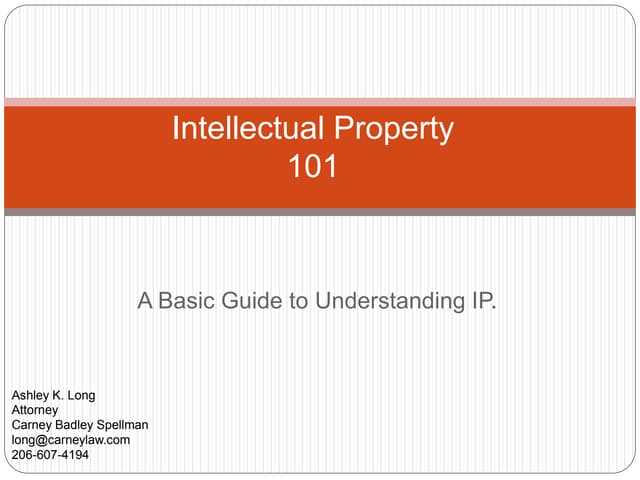 Intellectual Property
101

A Basic Guide to Understanding IP.

Ashley K. Long
Attorney
Carney Badley Spellman
long@carneylaw.com
206-607-4194